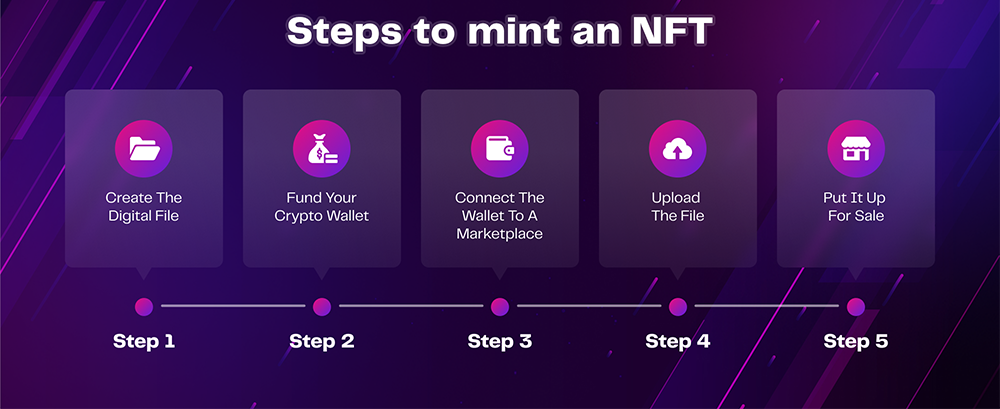 Steps to mint an NFT

Create The Digital File

Fund Your Crypto Wallet

Connect The Wallet To A Marketplace

Upload The File

Put It Up For Sale

Step 1

Step 2

Step 3

Step 4

Step 5